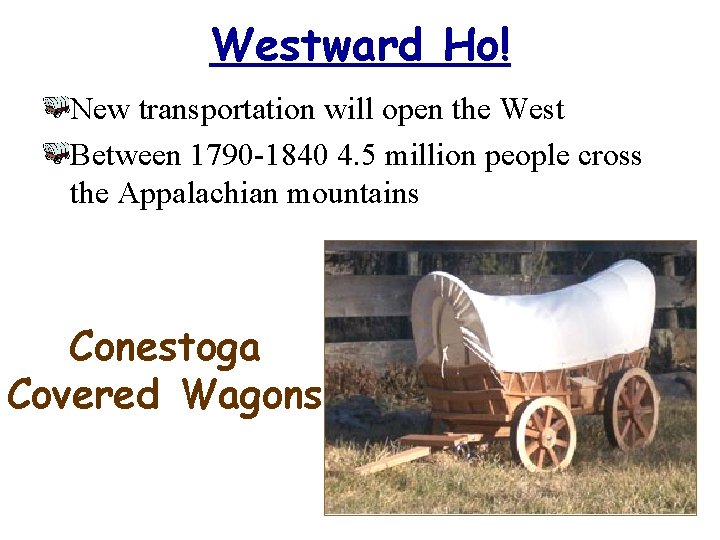 Westward Ho!

New transportation will open the West

Between 1790-1840 4.5 million people cross the Appalachian mountains

Conestoga Covered Wagons